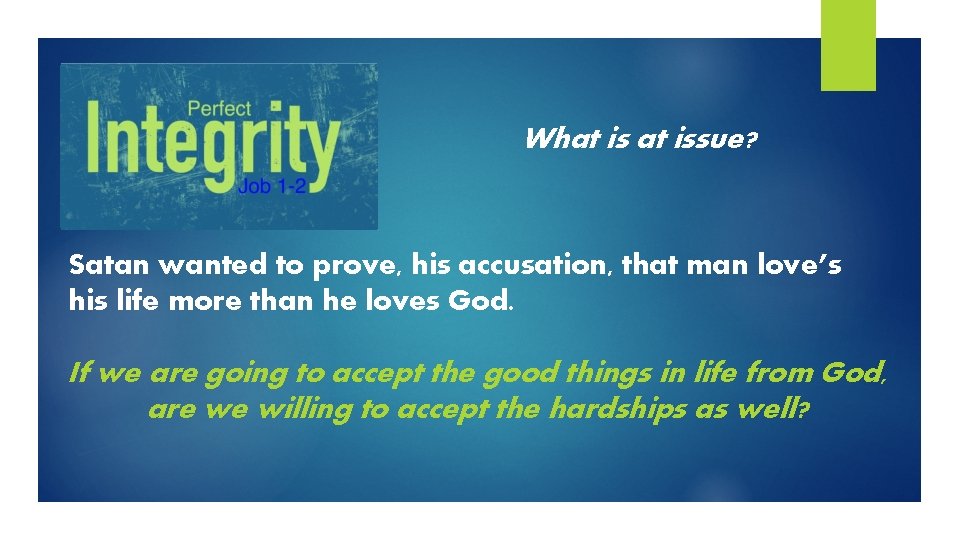 Perfect
Integrity
Job 1-2

What is at issue?

Satan wanted to prove, his accusation, that man love's his life more than he loves God.

If we are going to accept the good things in life from God, are we willing to accept the hardships as well?